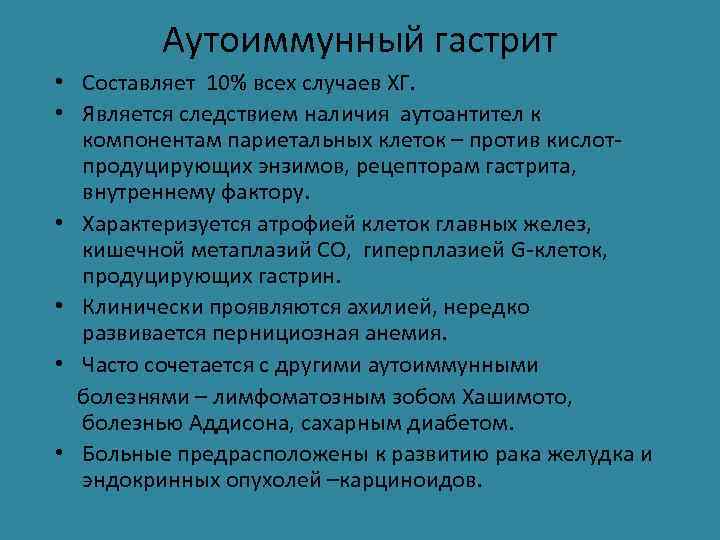 Аутоиммунный гастрит

• Составляет 10% всех случаев ХГ.
• Является следствием наличия аутоантител к компонентам париетальных клеток – против кислот-продуцирующих энзимов, рецепторам гастрита, внутреннему фактору.
• Характеризуется атрофией клеток главных желез, кишечной метаплазий СО, гиперплазией G-клеток, продуцирующих гастрин.
• Клинически проявляются ахилией, нередко развивается пернициозная анемия.
• Часто сочетается с другими аутоиммунными болезнями – лимфоматозным зобом Хашимото, болезнью Аддисона, сахарным диабетом.
• Больные предрасположены к развитию рака желудка и эндокринных опухолей –карциноидов.